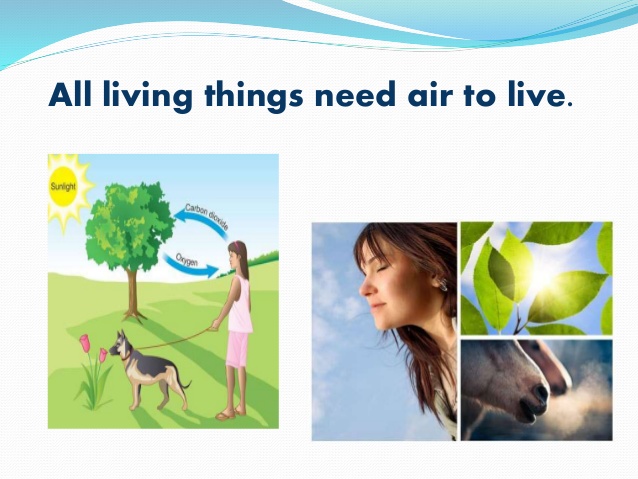 All living things need air to live.

Sunlight

Carbon dioxide

Oxygen